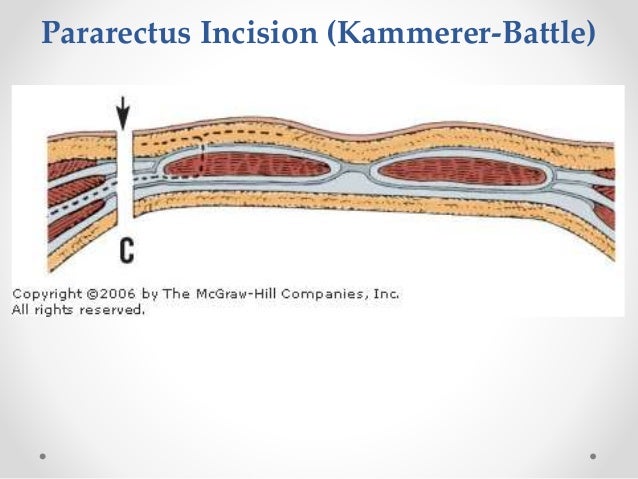 Pararectus Incision (Kammerer-Battle)

C

Copyright ©2006 by The McGraw-Hill Companies, Inc.
All rights reserved.